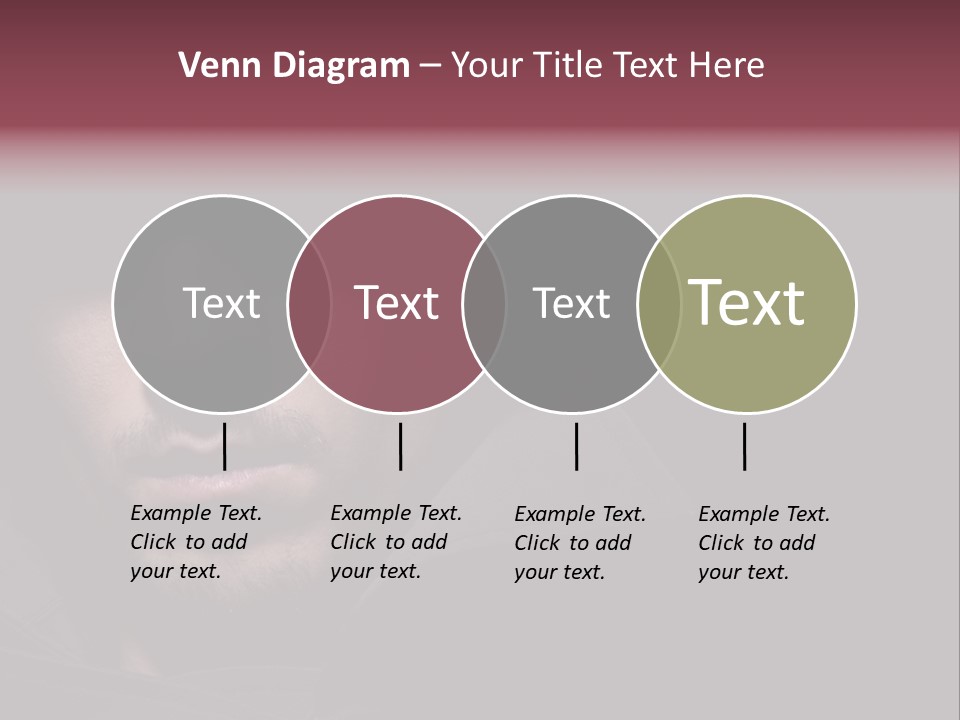 Venn Diagram – Your Title Text Here

Text

Text

Text

Text

Example Text. Click to add your text.

Example Text. Click to add your text.

Example Text. Click to add your text.

Example Text. Click to add your text.